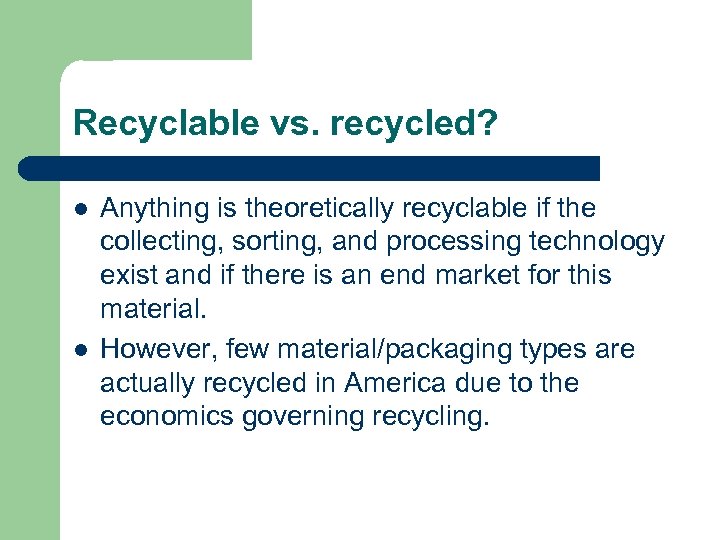 Recyclable vs. recycled?

- Anything is theoretically recyclable if the collecting, sorting, and processing technology exist and if there is an end market for this material.
- However, few material/packaging types are actually recycled in America due to the economics governing recycling.